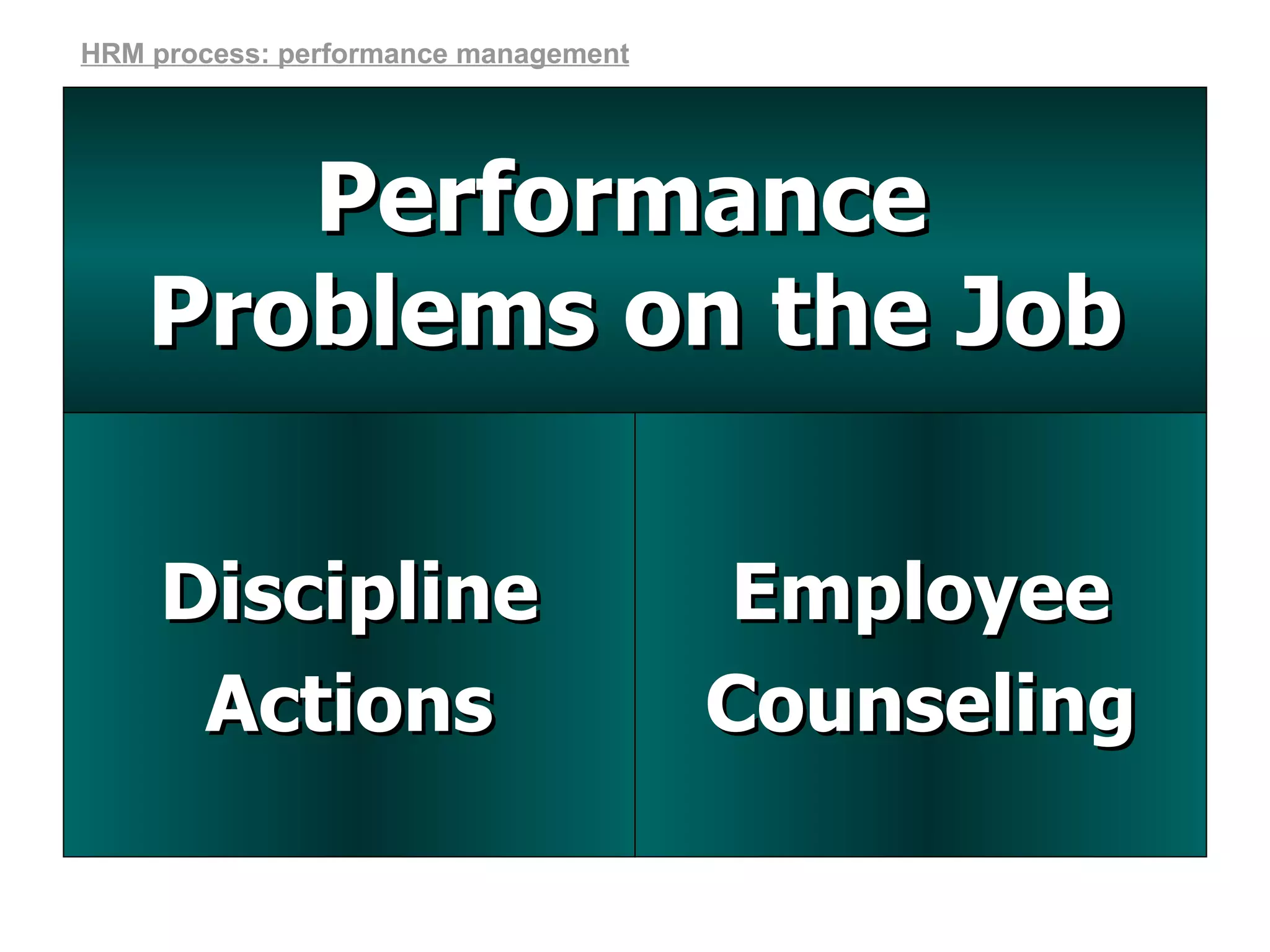 HRM process: performance management

Performance Problems on the Job

Discipline Actions

Employee Counseling